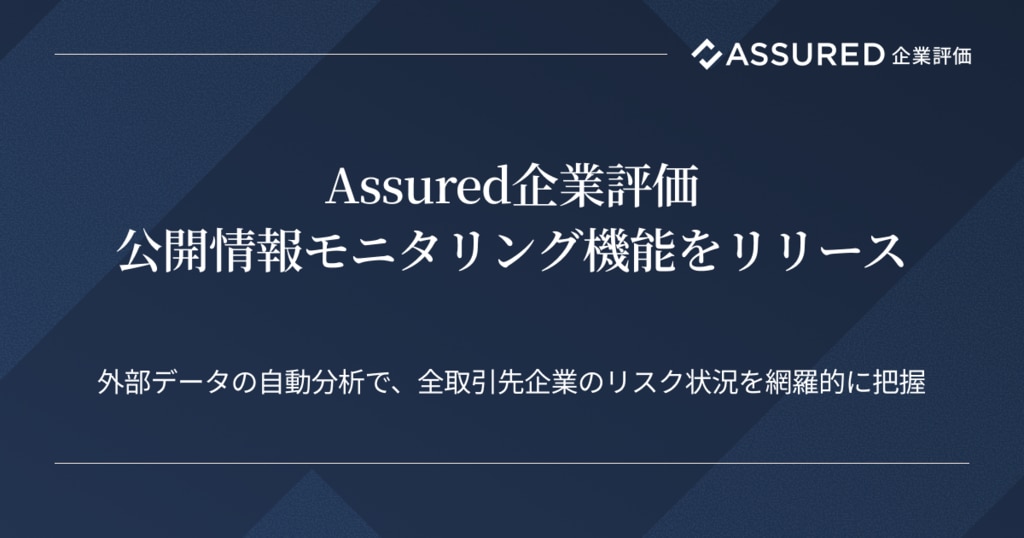 ASSURED 企業評価

Assured企業評価
公開情報モニタリング機能をリリース

外部データの自動分析で、全取引先企業のリスク状況を網羅的に把握